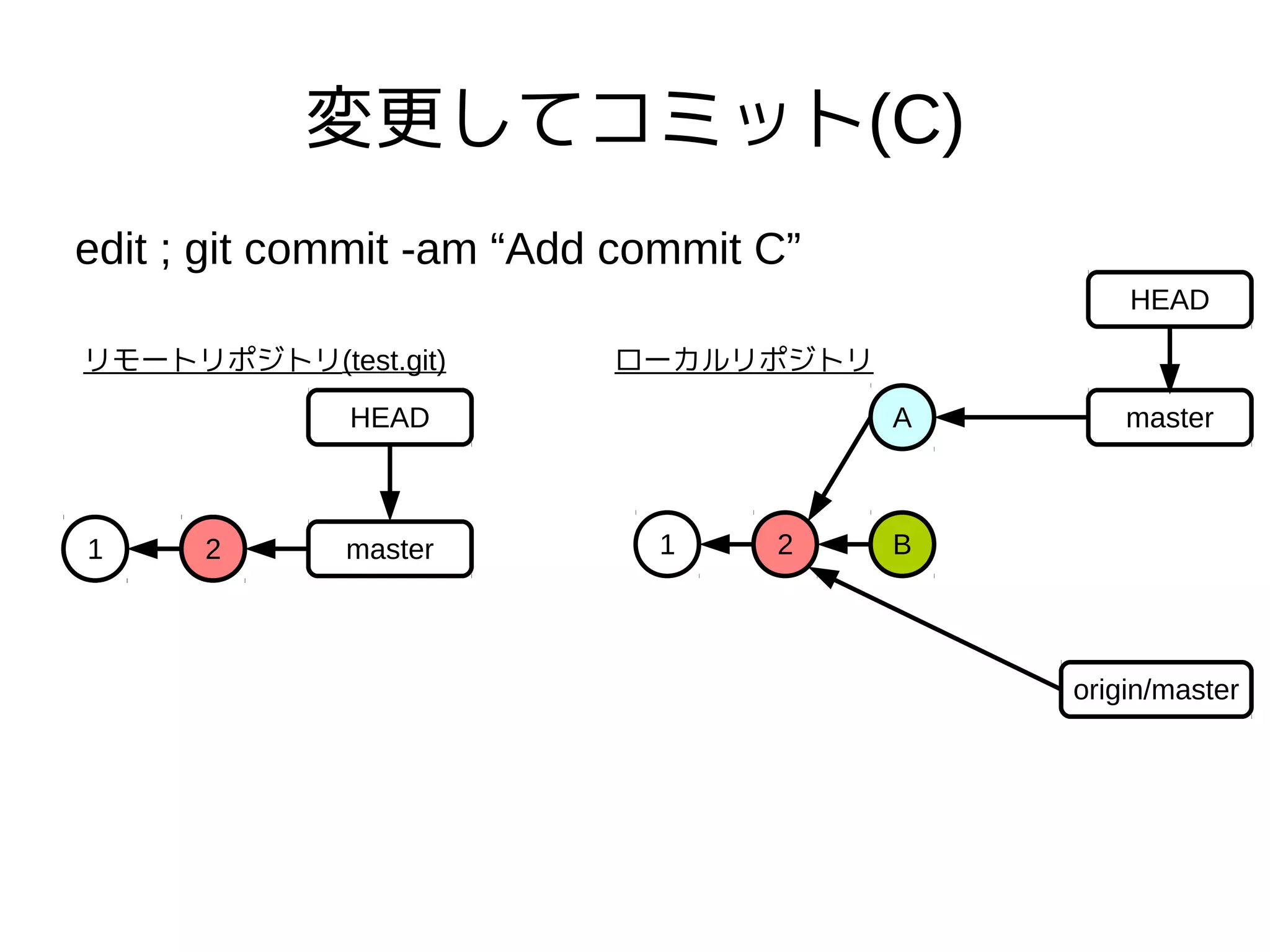 変更してコミット(C)

edit ; git commit -am “Add commit C”

リモートリポジトリ(test.git)

HEAD

1

2

master

ローカルリポジトリ

HEAD

A

master

1

2

B

origin/master